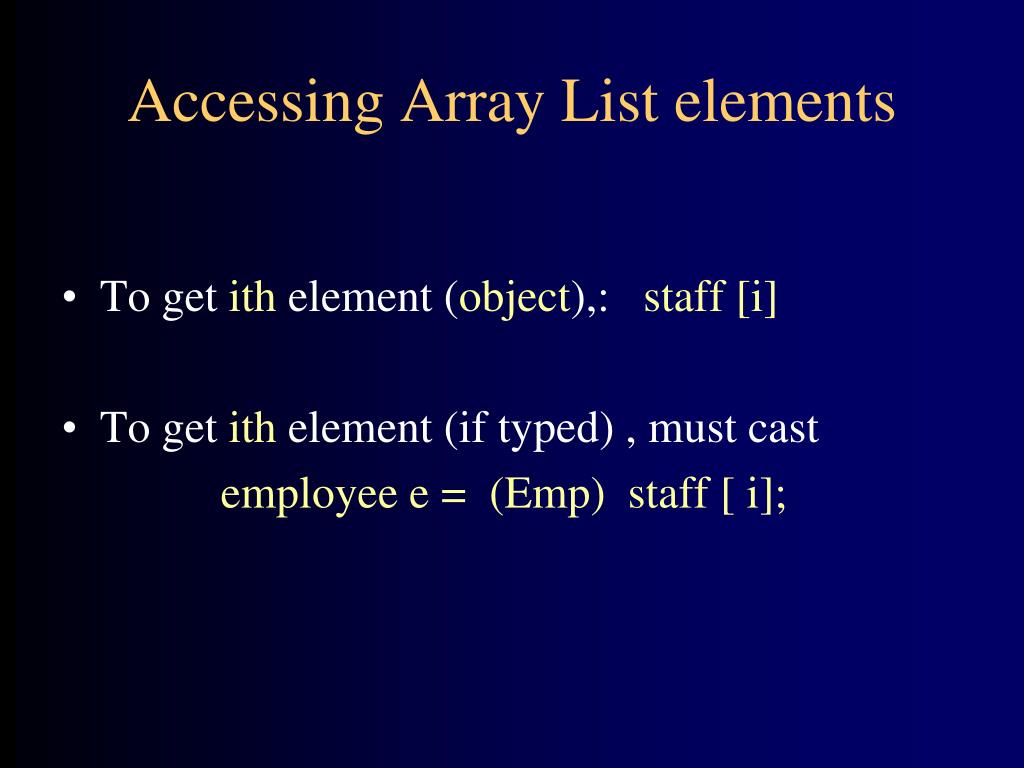 Accessing Array List elements

• To get ith element (object),: staff [i]

• To get ith element (if typed) , must cast
employee e = (Emp) staff [ i];